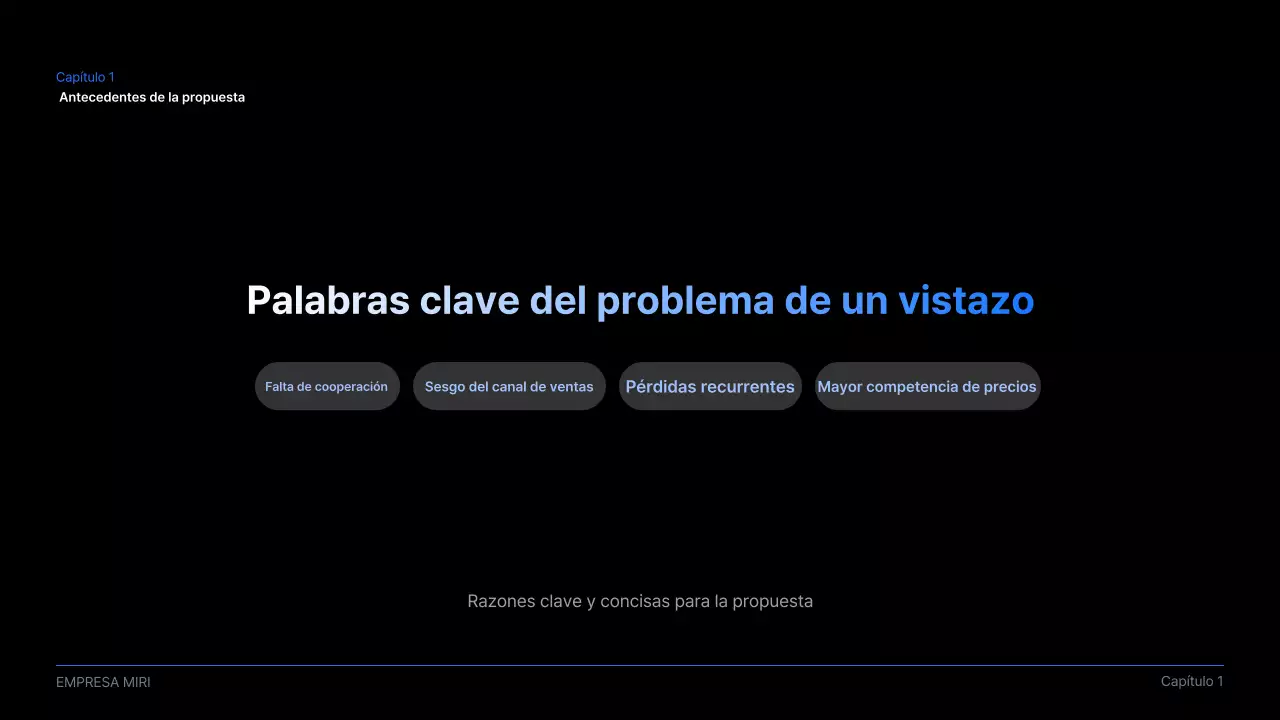 Capítulo 1
Antecedentes de la propuesta

Palabras clave del problema de un vistazo

Falta de cooperación

Sesgo del canal de ventas

Pérdidas recurrentes

Mayor competencia de precios

Razones clave y concisas para la propuesta

EMPRESA MIRI

Capítulo 1